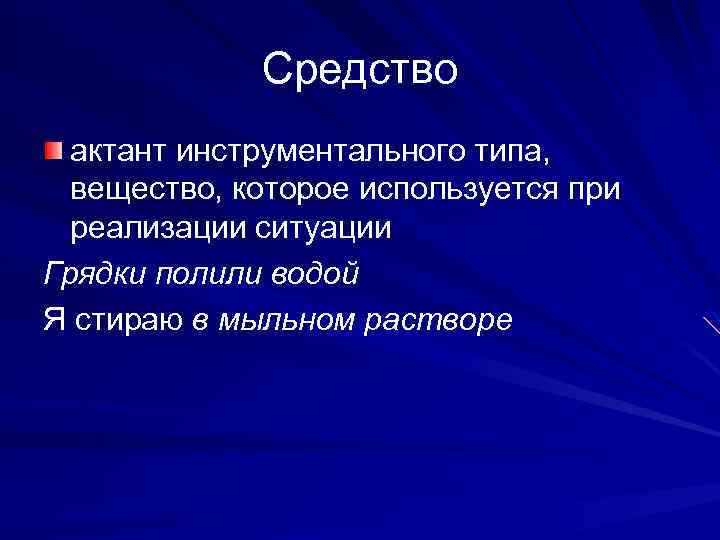 Средство

актант инструментального типа, вещество, которое используется при реализации ситуации

Грядки полили водой

Я стираю в мыльном растворе